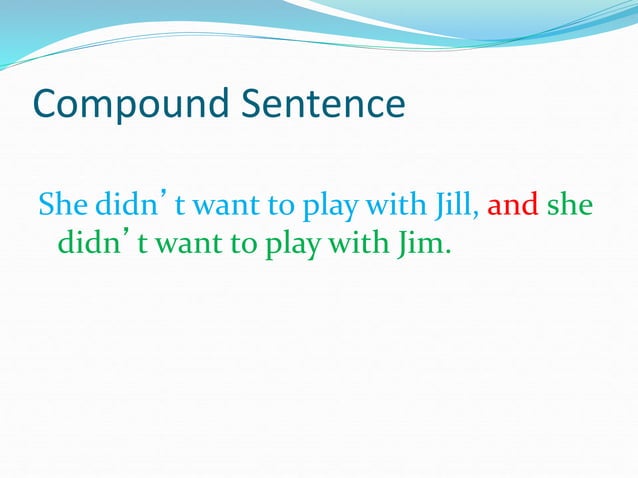 Compound Sentence

She didn’t want to play with Jill, and she didn’t want to play with Jim.